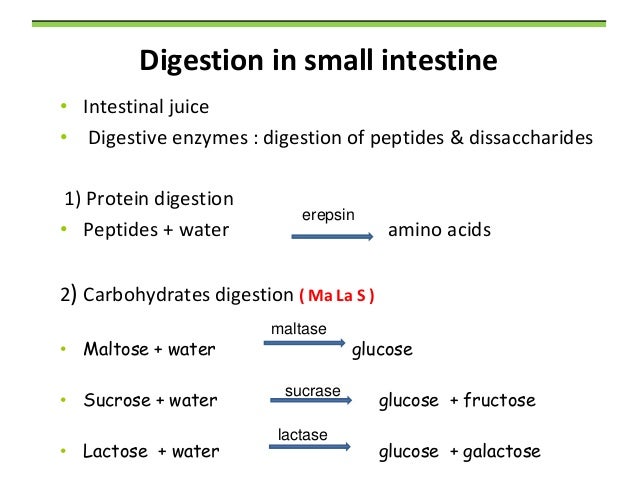 Digestion in small intestine

• Intestinal juice
• Digestive enzymes : digestion of peptides & dissaccharides

1) Protein digestion
• Peptides + water $\xrightarrow{\text{erepsin}}$ amino acids

2) Carbohydrates digestion ( Ma La S )

• Maltose + water $\xrightarrow{\text{maltase}}$ glucose

• Sucrose + water $\xrightarrow{\text{sucrase}}$ glucose + fructose

• Lactose + water $\xrightarrow{\text{lactase}}$ glucose + galactose